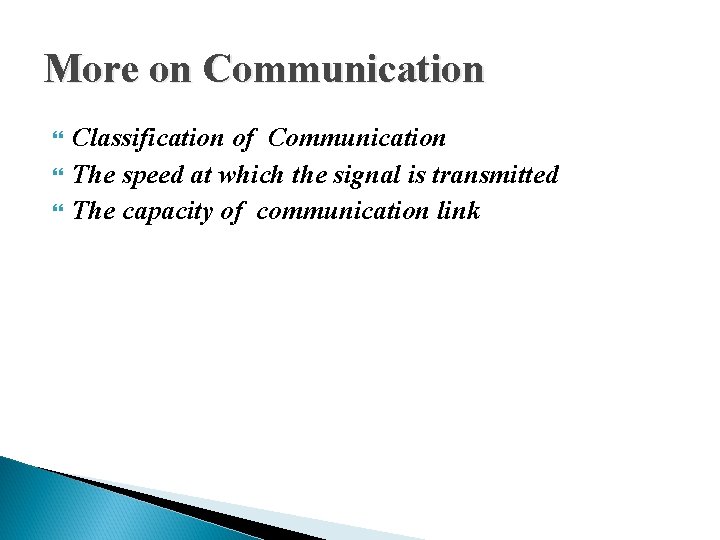 More on Communication

Classification of Communication
The speed at which the signal is transmitted
The capacity of communication link